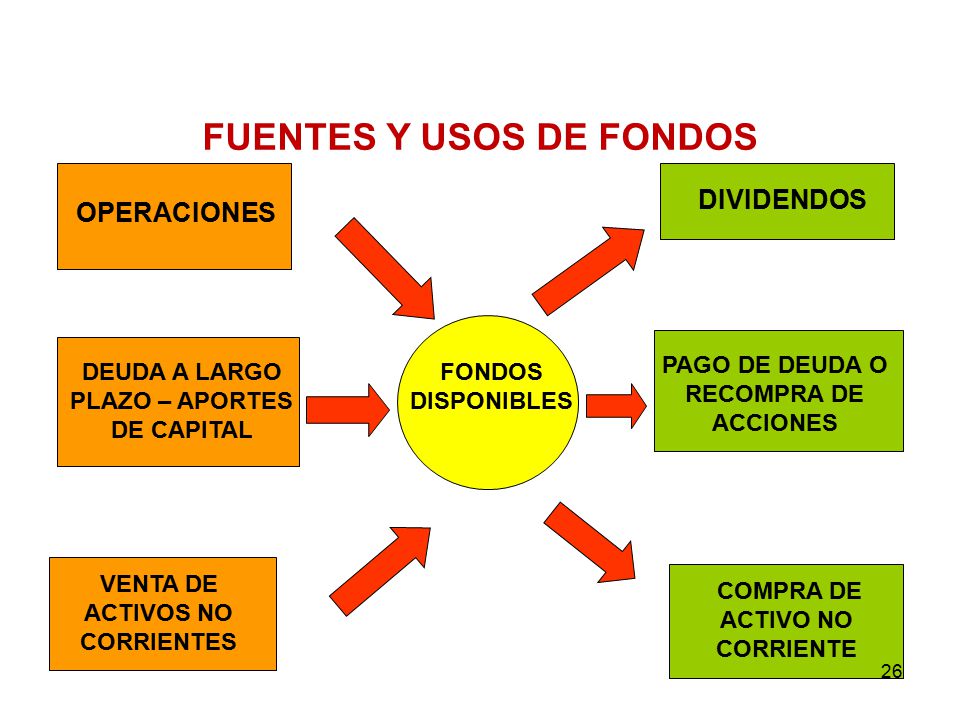 FUENTES Y USOS DE FONDOS

OPERACIONES

DEUDA A LARGO PLAZO – APORTES DE CAPITAL

VENTA DE ACTIVOS NO CORRIENTES

FONDOS DISPONIBLES

DIVIDENDOS

PAGO DE DEUDA O RECOMPRA DE ACCIONES

COMPRA DE ACTIVO NO CORRIENTE

26